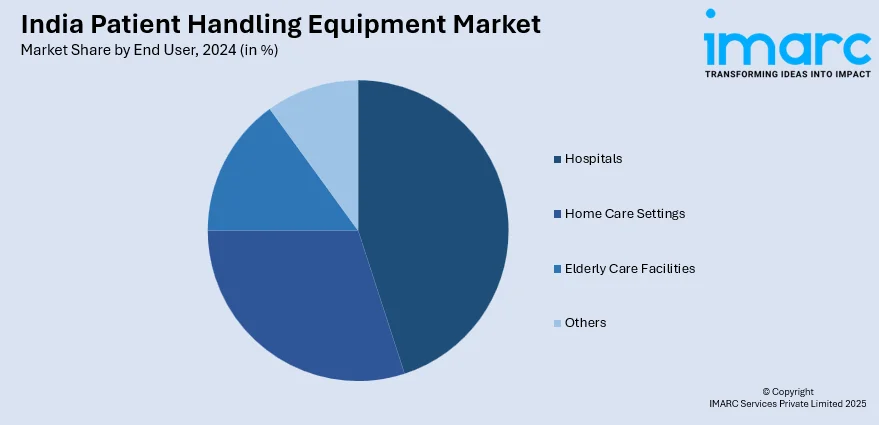 India Patient Handling Equipment Market
Market Share by End User, 2024 (in %)

imarc
TRANSFORMING IDEAS INTO IMPACT

Hospitals
Home Care Settings
Elderly Care Facilities
Others

© Copyright
IMARC Services Private Limited 2025